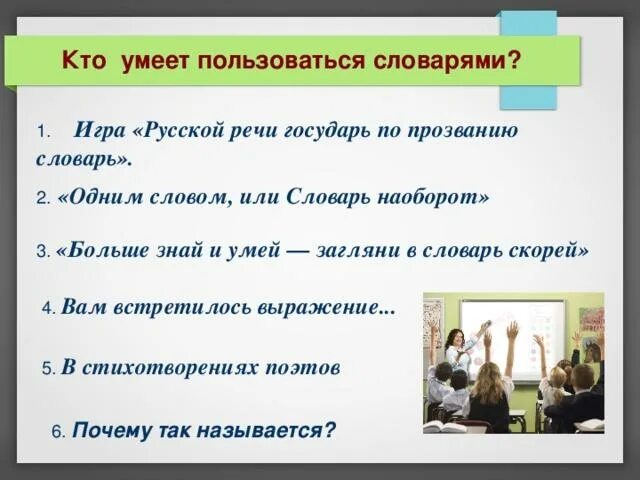 Кто умеет пользоваться словарями?

1. Игра «Русской речи государь по прозванию словарь».

2. «Одним словом, или Словарь наоборот»

3. «Больше знай и умей — загляни в словарь скорей»

4. Вам встретилось выражение...

5. В стихотворениях поэтов

6. Почему так называется?